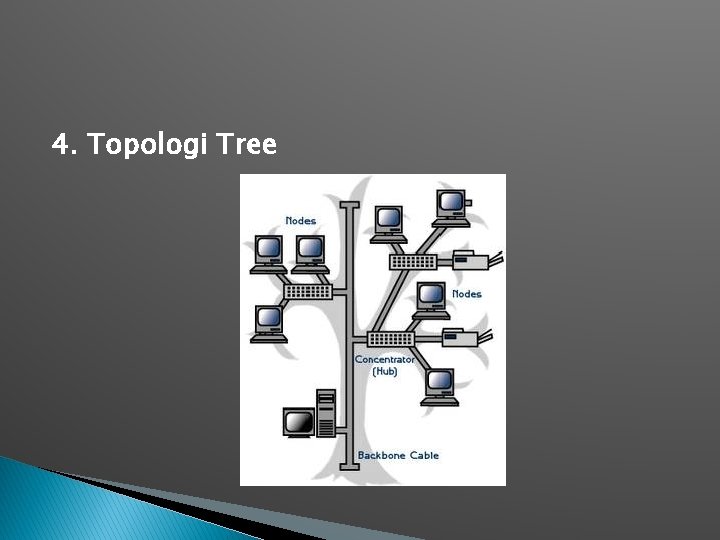 4. Topologi Tree

Nodes

Nodes

Concentrator (Hub)

Backbone Cable